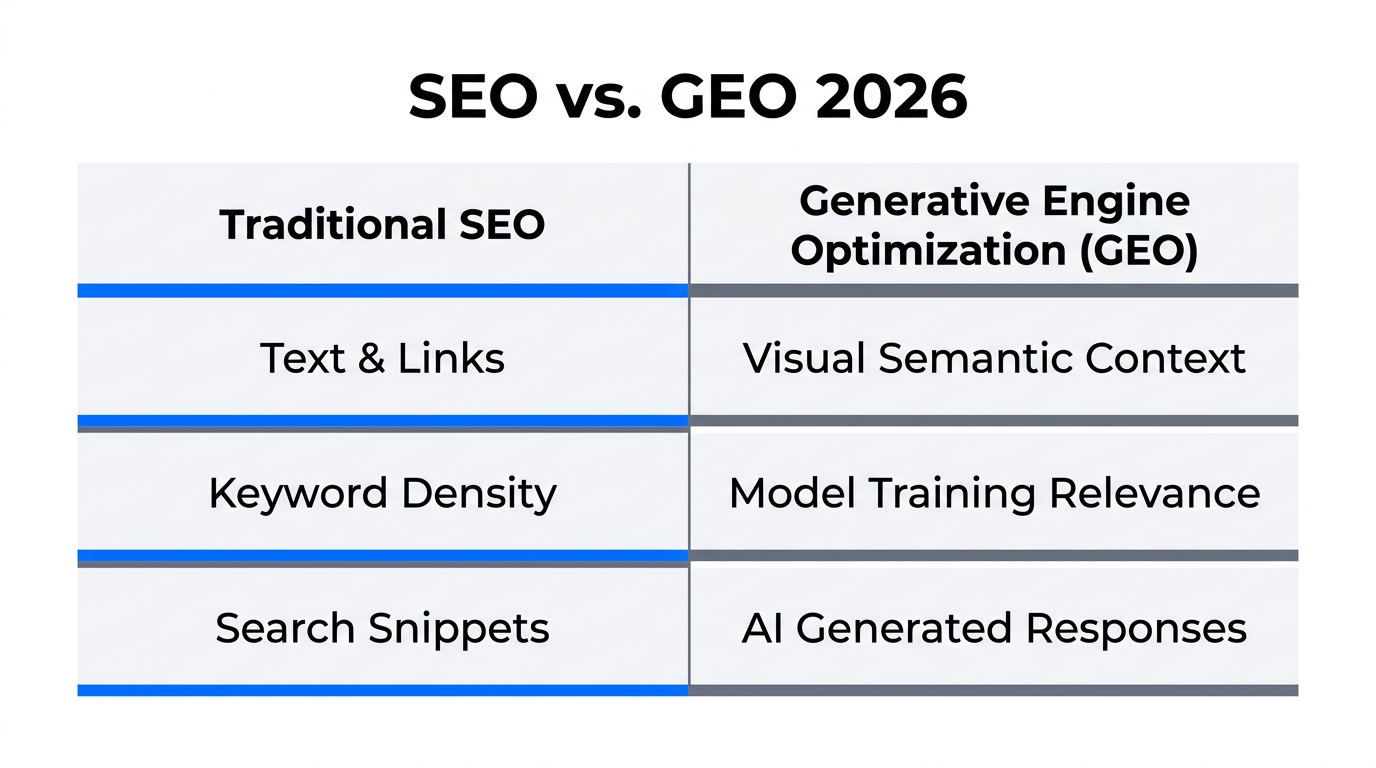 SEO vs. GEO 2026

| Traditional SEO | Generative Engine Optimization (GEO) |
|---|---|
| Text & Links | Visual Semantic Context |
| Keyword Density | Model Training Relevance |
| Search Snippets | AI Generated Responses |